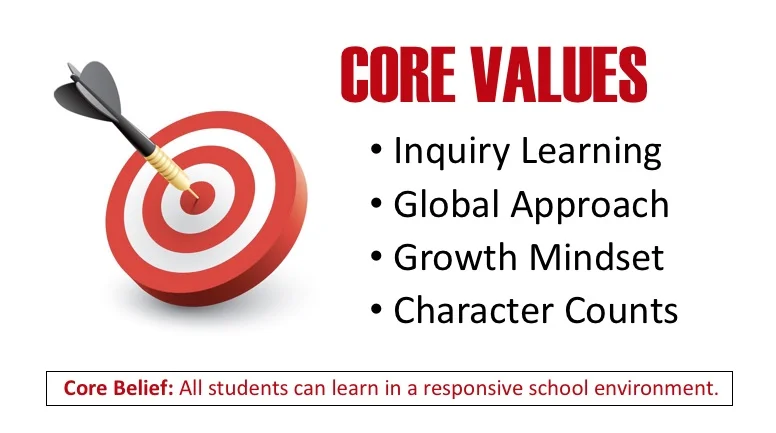 CORE VALUES

• Inquiry Learning
• Global Approach
• Growth Mindset
• Character Counts

Core Belief: All students can learn in a responsive school environment.